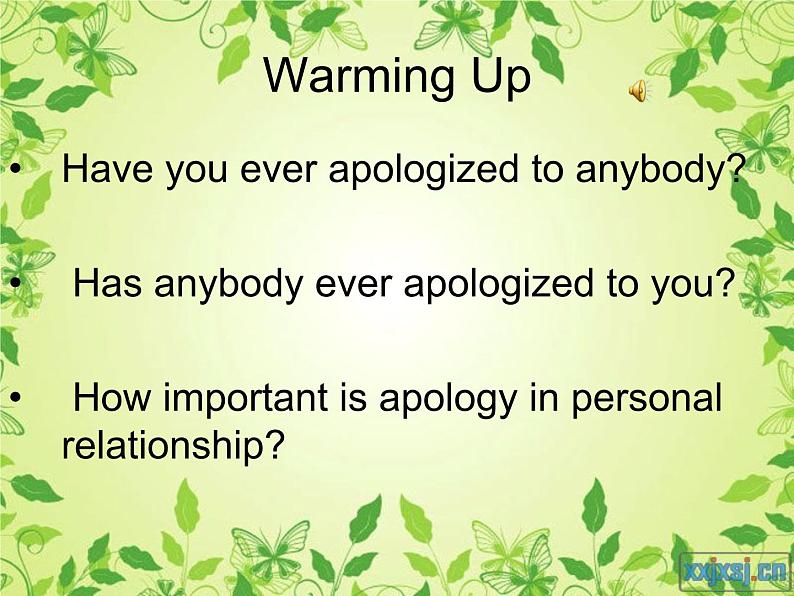 Warming Up

• Have you ever apologized to anybody?

• Has anybody ever apologized to you?

• How important is apology in personal relationship?

xxjxsj.cn